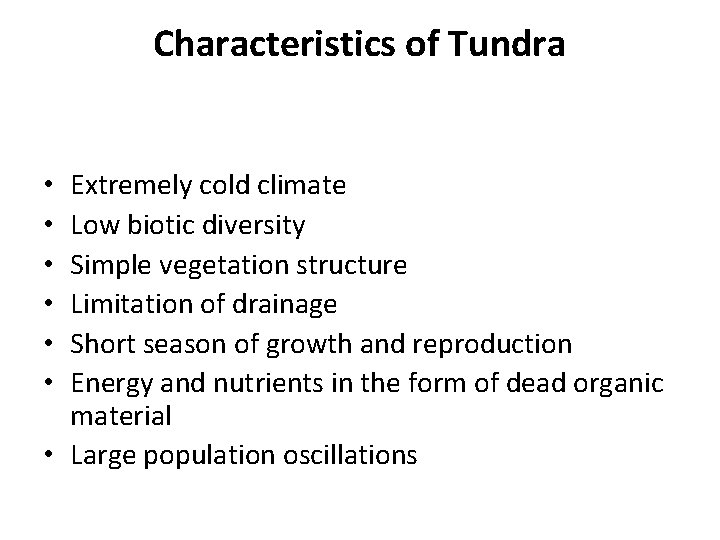 Characteristics of Tundra

• Extremely cold climate
• Low biotic diversity
• Simple vegetation structure
• Limitation of drainage
• Short season of growth and reproduction
• Energy and nutrients in the form of dead organic material
• Large population oscillations